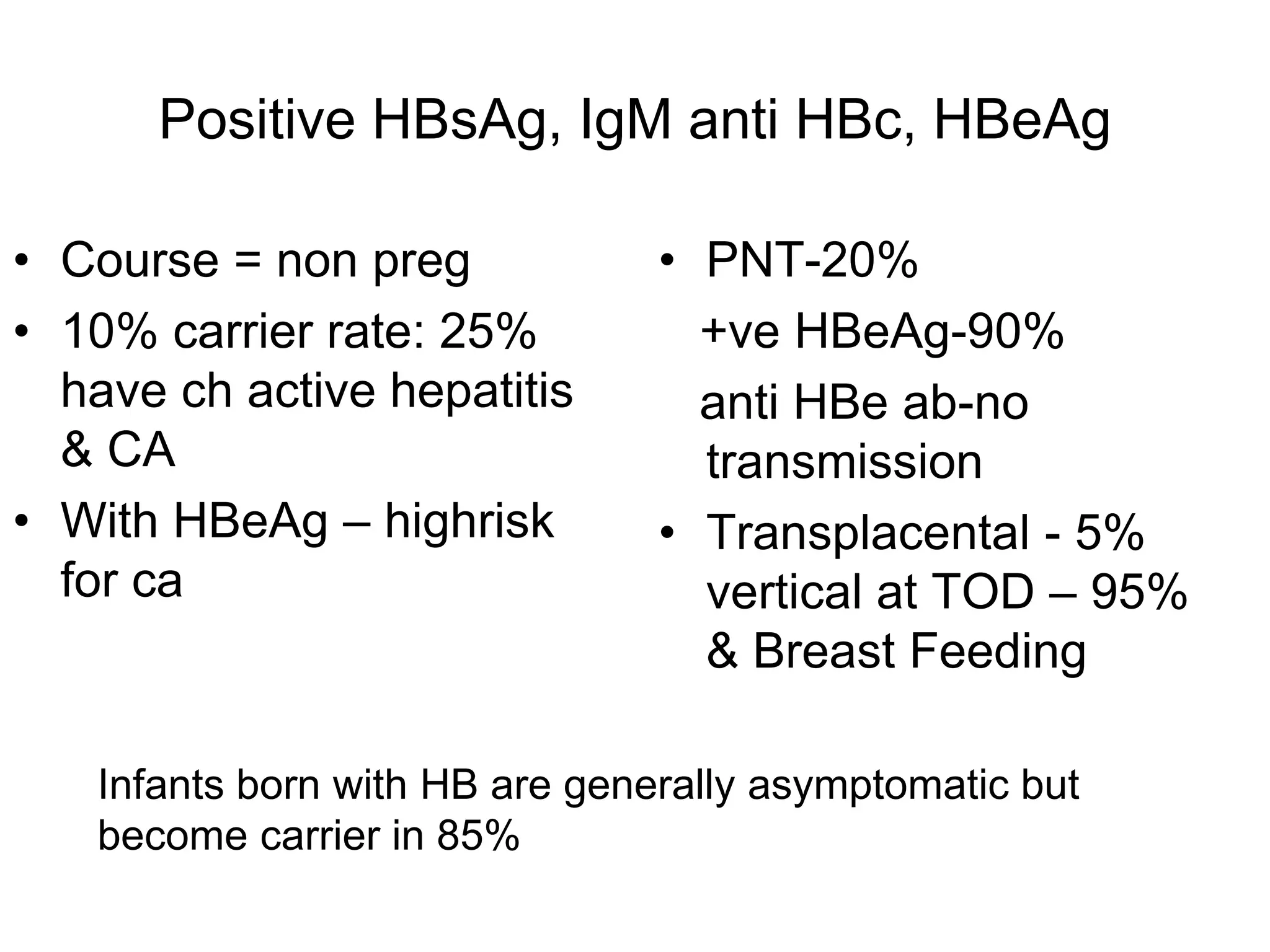 Positive HBsAg, IgM anti HBc, HBeAg

• Course = non preg
• 10% carrier rate: 25% have ch active hepatitis & CA
• With HBeAg – highrisk for ca

• PNT-20%
+ve HBeAg-90%
anti HBe ab-no transmission
• Transplacental - 5% vertical at TOD – 95% & Breast Feeding

Infants born with HB are generally asymptomatic but become carrier in 85%